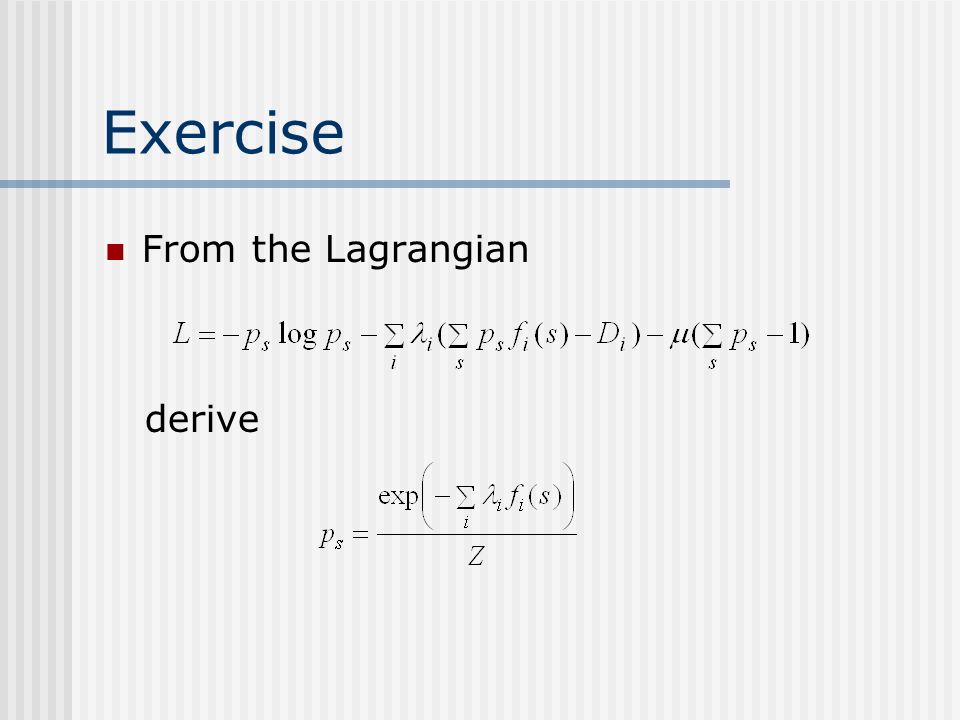 Exercise

From the Lagrangian

$L = -p_s \log p_s - \sum_i \lambda_i (\sum_s p_s f_i(s) - D_i) - \mu(\sum_s p_s - 1)$

derive

$p_s = \frac{\exp\left(-\sum_i \lambda_i f_i(s)\right)}{Z}$